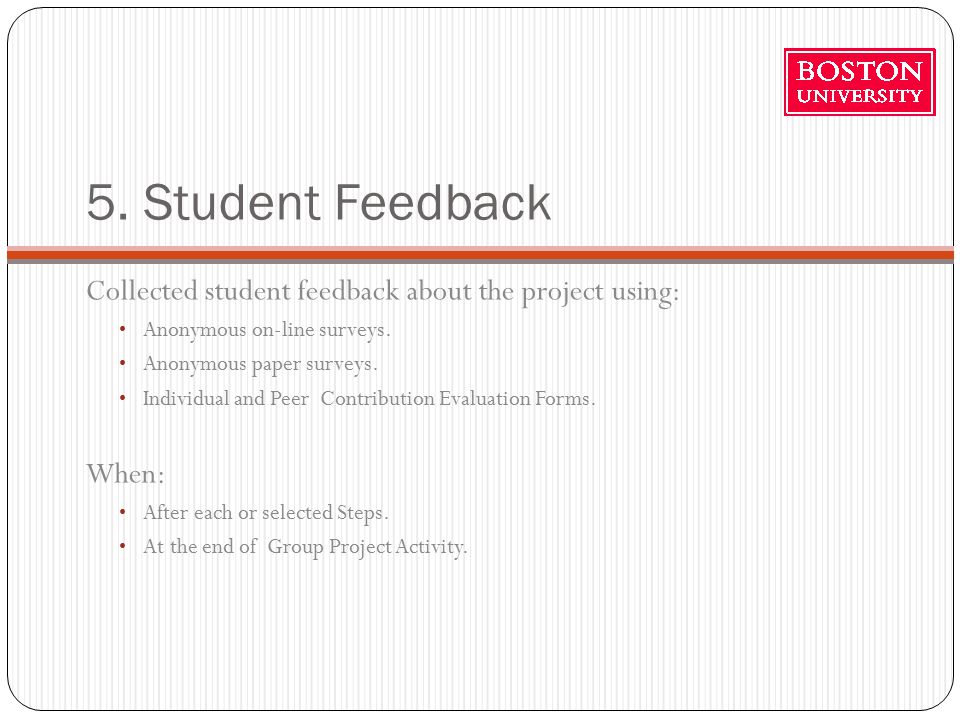 BOSTON
UNIVERSITY

5. Student Feedback

Collected student feedback about the project using:

• Anonymous on-line surveys.
• Anonymous paper surveys.
• Individual and Peer Contribution Evaluation Forms.

When:

• After each or selected Steps.
• At the end of Group Project Activity.